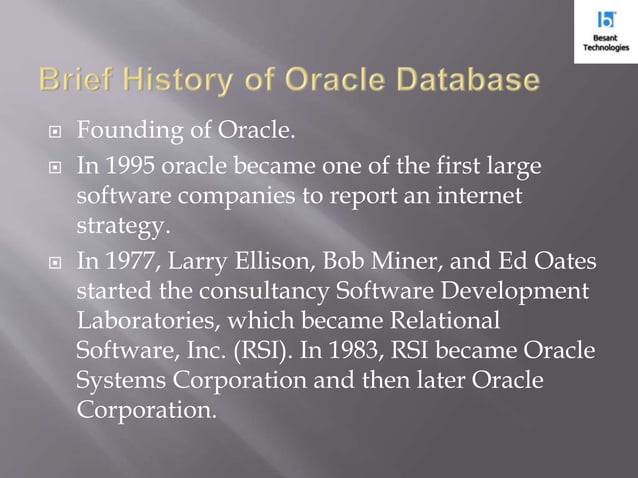 Besant Technologies

Brief History of Oracle Database

Founding of Oracle.

In 1995 oracle became one of the first large software companies to report an internet strategy.

In 1977, Larry Ellison, Bob Miner, and Ed Oates started the consultancy Software Development Laboratories, which became Relational Software, Inc. (RSI). In 1983, RSI became Oracle Systems Corporation and then later Oracle Corporation.